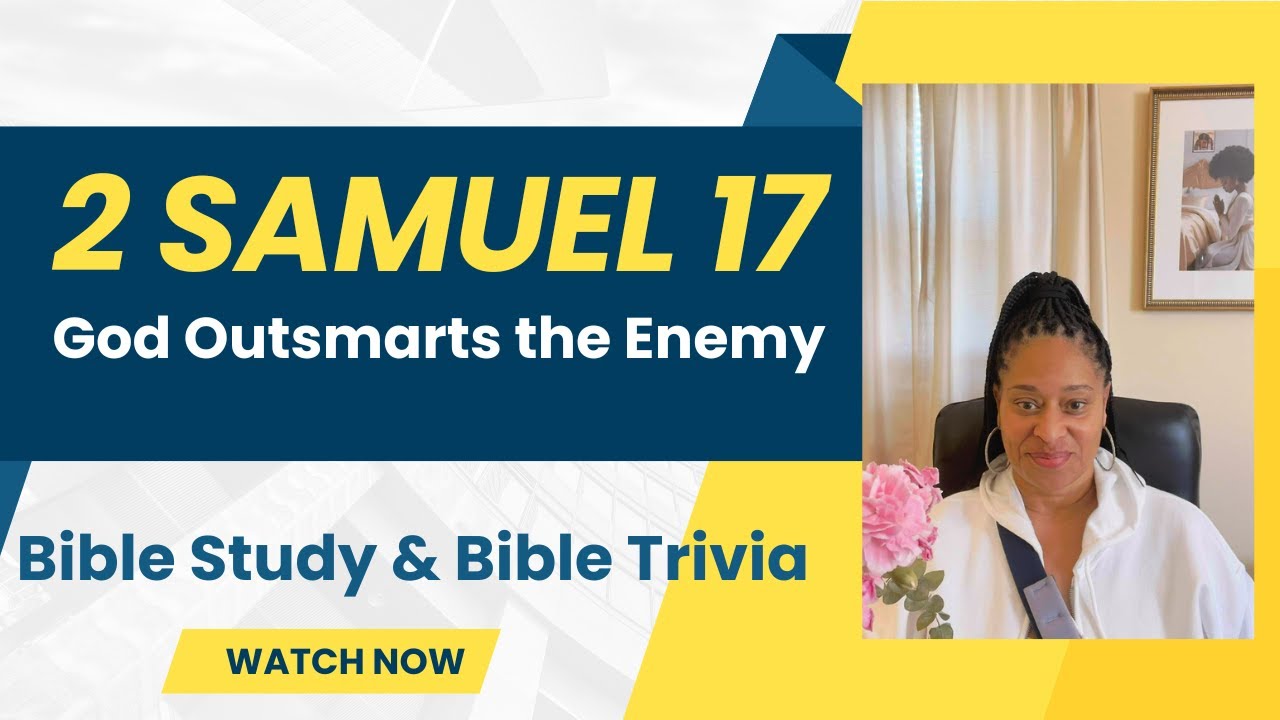 2 SAMUEL 17

God Outsmarts the Enemy

Bible Study & Bible Trivia

WATCH NOW